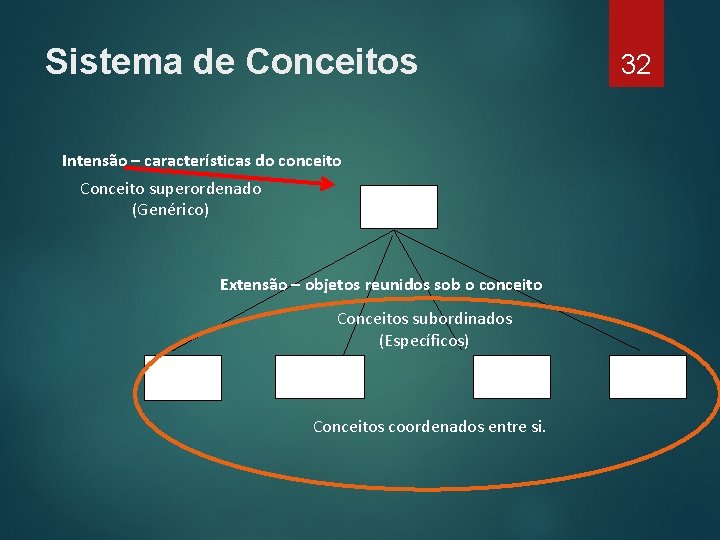 Sistema de Conceitos

32

Intensão – características do conceito

Conceito superordenado (Genérico)

Extensão – objetos reunidos sob o conceito

Conceitos subordinados (Específicos)

Conceitos coordenados entre si.